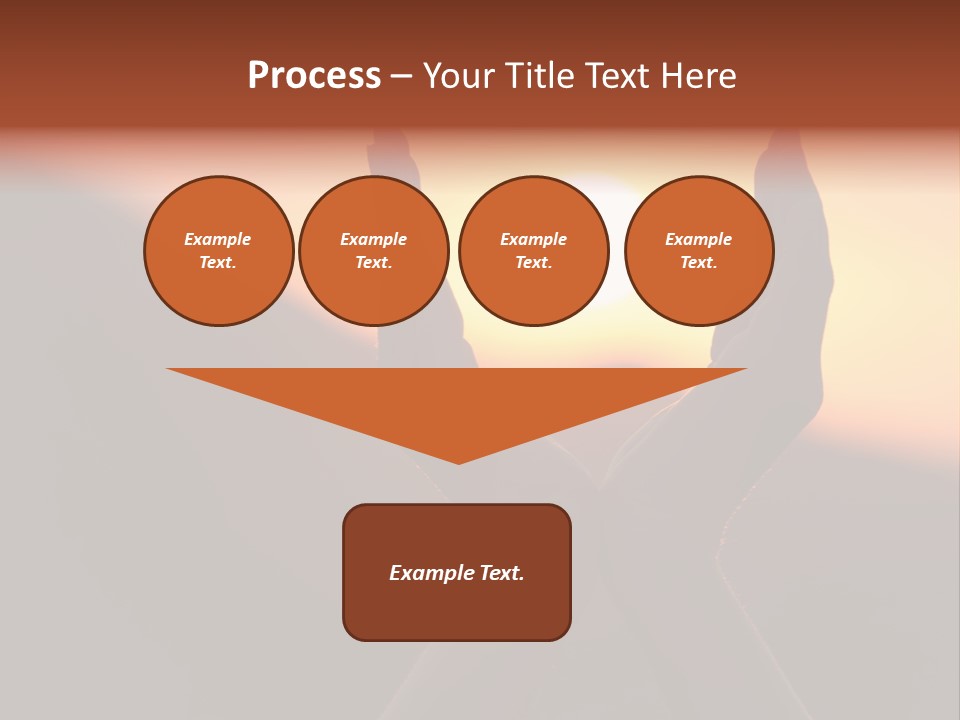 Process – Your Title Text Here

Example Text.

Example Text.

Example Text.

Example Text.

Example Text.